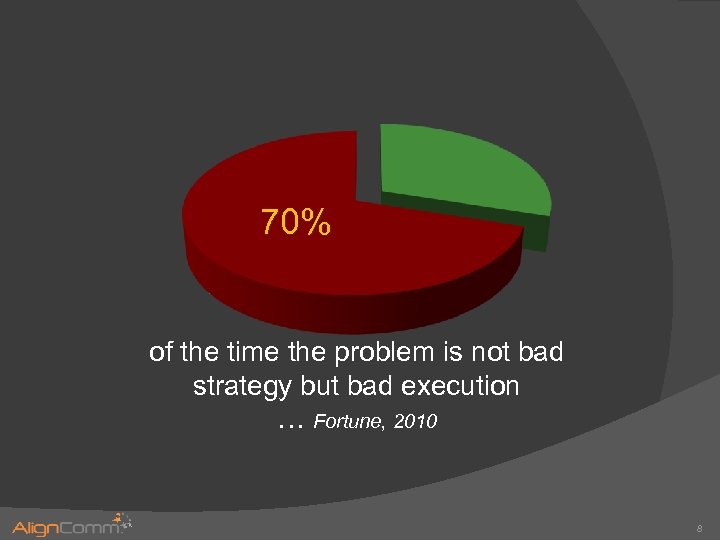 70%

of the time the problem is not bad strategy but bad execution

… Fortune, 2010

AlignComm

8